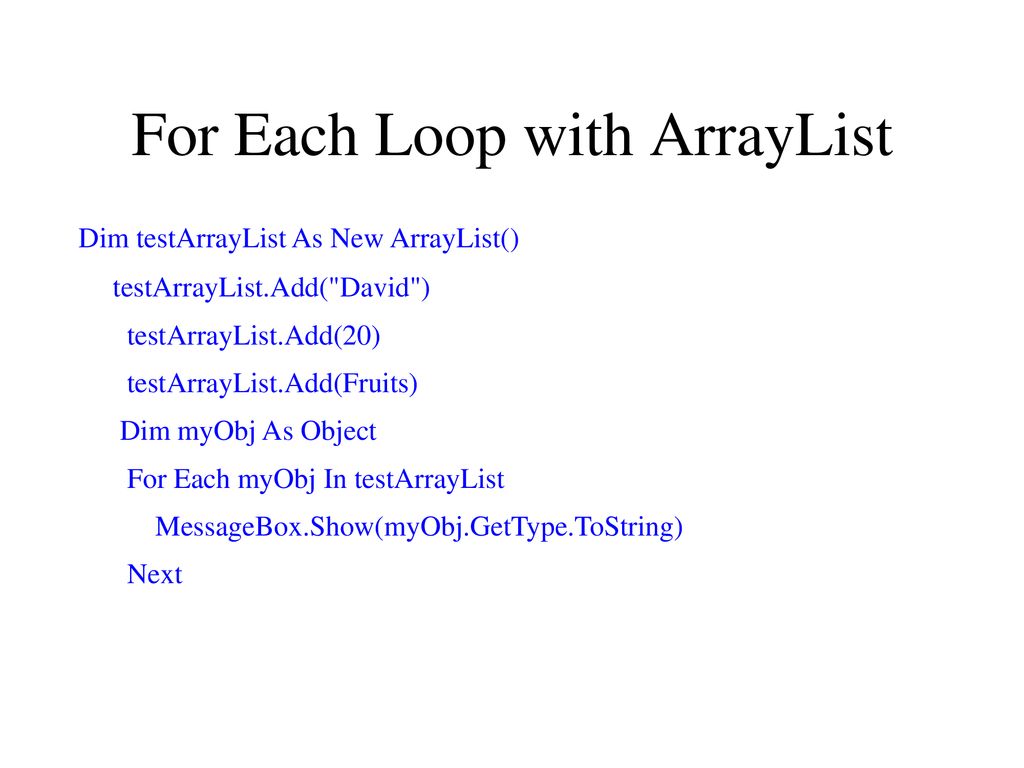 For Each Loop with ArrayList

Dim testArrayList As New ArrayList()

testArrayList.Add("David")

testArrayList.Add(20)

testArrayList.Add(Fruits)

Dim myObj As Object

For Each myObj In testArrayList

MessageBox.Show(myObj.GetType.ToString)

Next